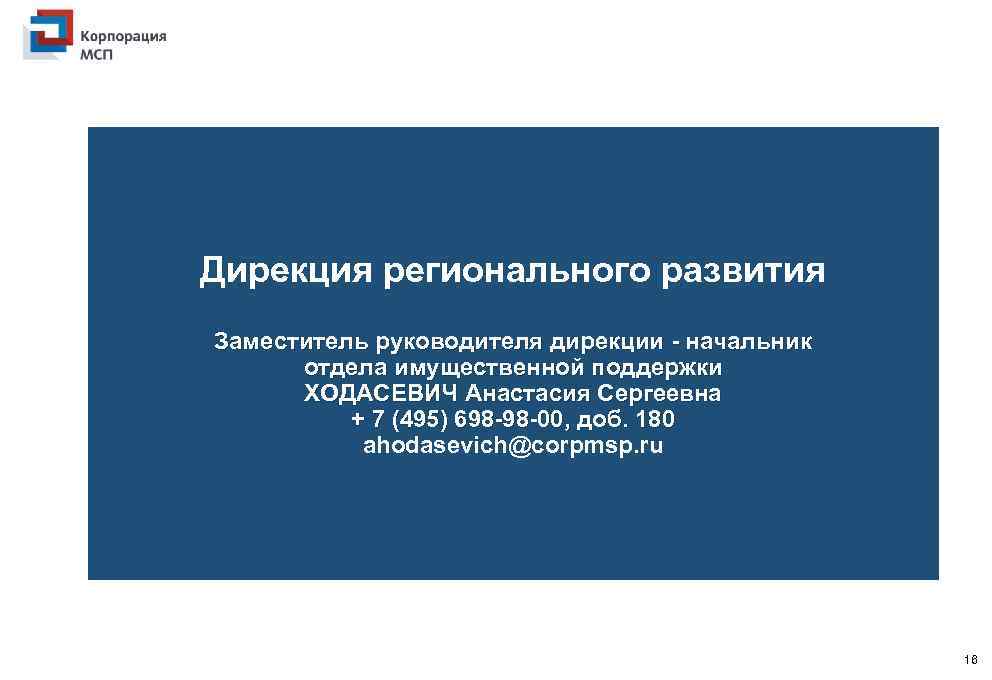 Корпорация
МСП

Дирекция регионального развития

Заместитель руководителя дирекции - начальник отдела имущественной поддержки
ХОДАСЕВИЧ Анастасия Сергеевна
+ 7 (495) 698-98-00, доб. 180
ahodasevich@corpmsp.ru

18